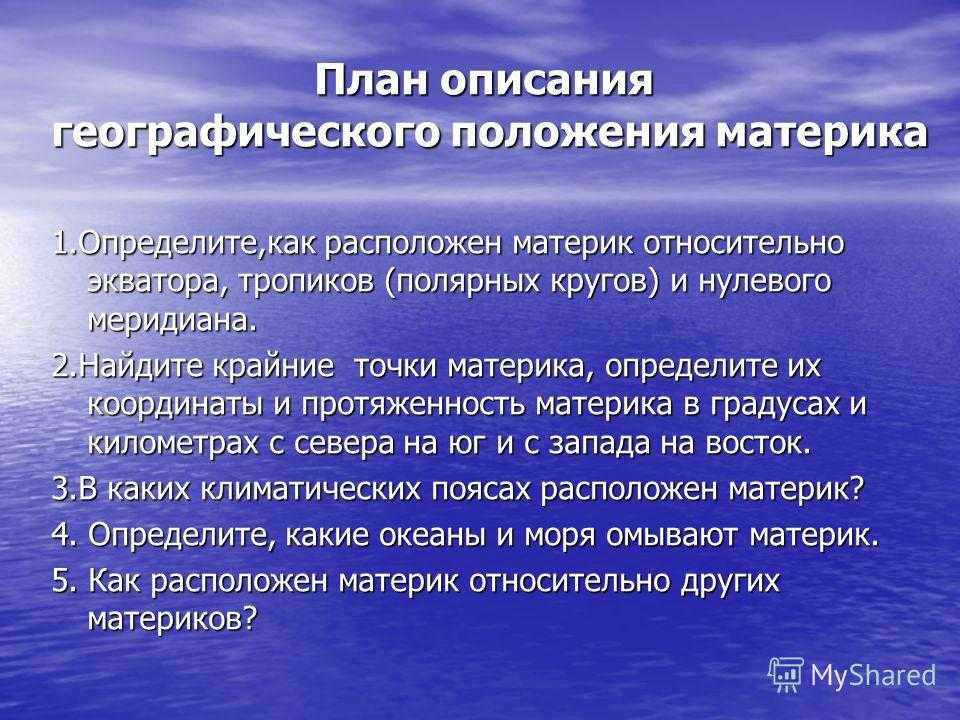 План описания географического положения материка

1.Определите,как расположен материк относительно экватора, тропиков (полярных кругов) и нулевого меридиана.

2.Найдите крайние  точки материка, определите их координаты и протяженность материка в градусах и километрах с севера на юг и с запада на восток.

3.В каких климатических поясах расположен материк?

4. Определите, какие океаны и моря омывают материк.

5. Как расположен материк относительно других материков?

MyShared